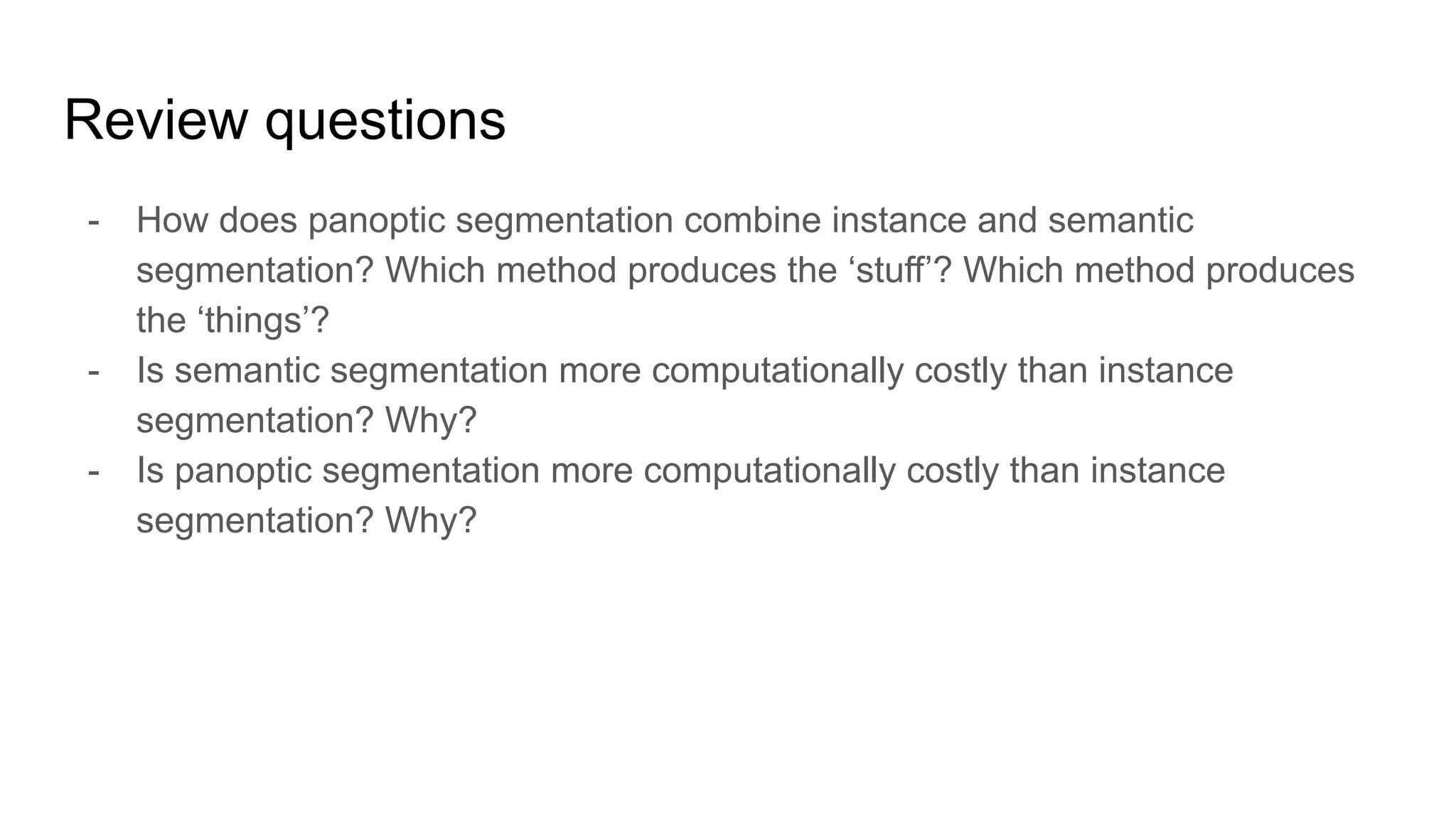 Review questions

- How does panoptic segmentation combine instance and semantic segmentation? Which method produces the ‘stuff’? Which method produces the ‘things’?
- Is semantic segmentation more computationally costly than instance segmentation? Why?
- Is panoptic segmentation more computationally costly than instance segmentation? Why?